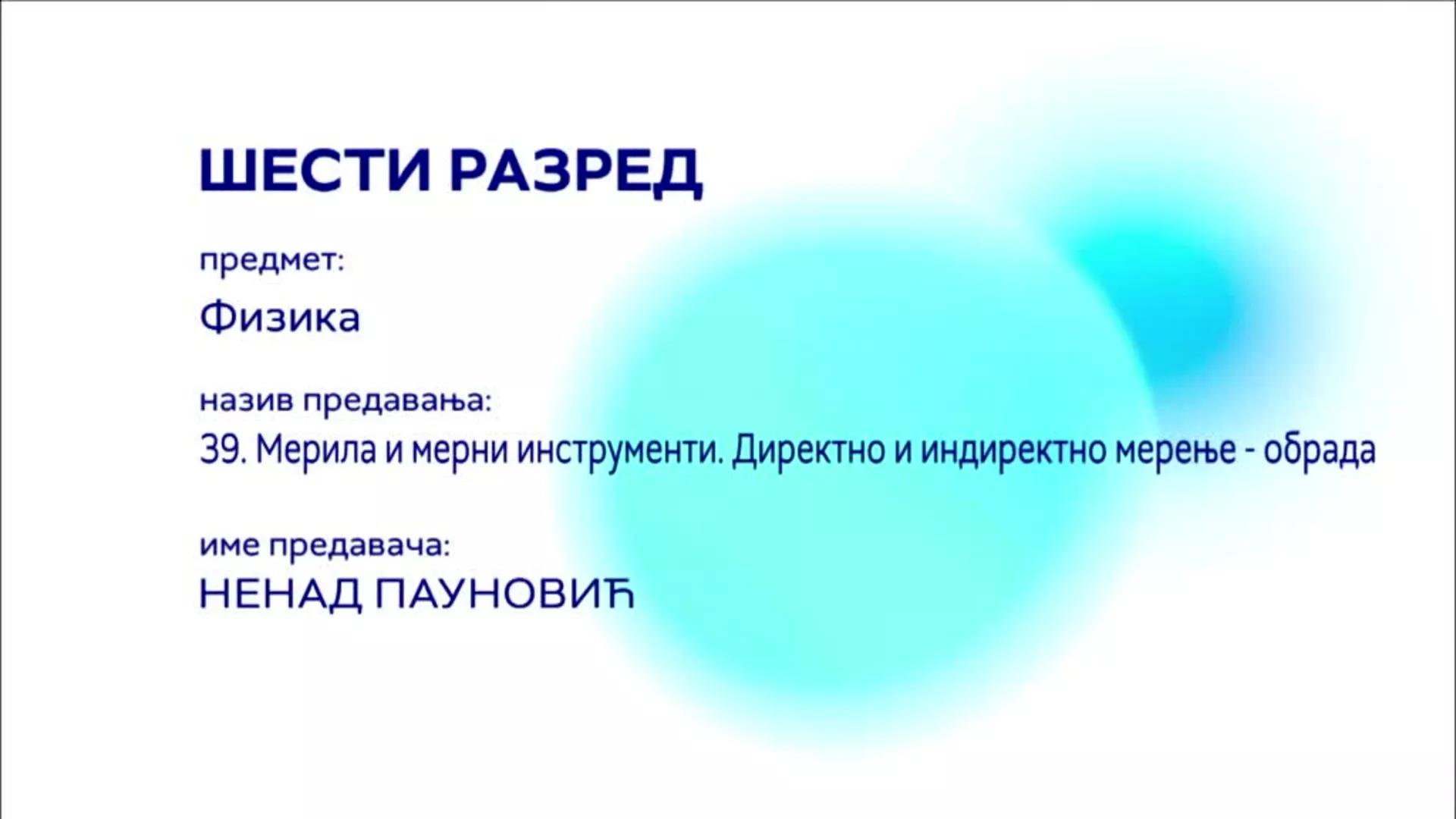 ШЕСТИ РАЗРЕД

предмет:

Физика

назив предавања:

39. Мерила и мерни инструменти. Директно и индиректно мерење - обрада

име предавача:

НЕНАД ПАУНОВИЋ